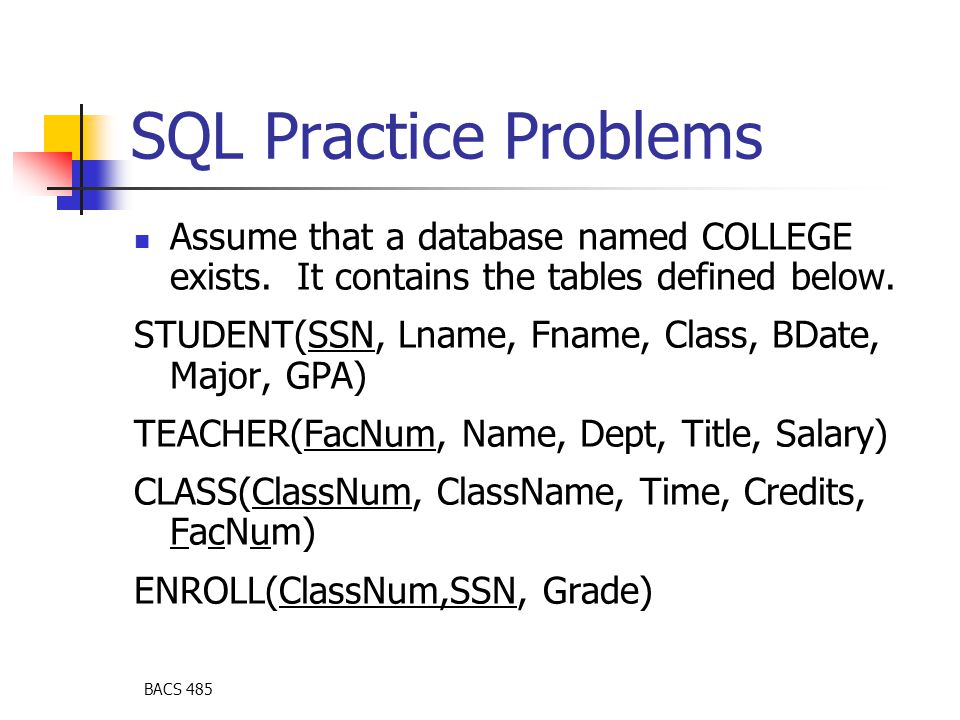 SQL Practice Problems

Assume that a database named COLLEGE exists. It contains the tables defined below.

STUDENT(SSN, Lname, Fname, Class, BDate, Major, GPA)

TEACHER(FacNum, Name, Dept, Title, Salary)

CLASS(ClassNum, ClassName, Time, Credits, FacNum)

ENROLL(ClassNum,SSN, Grade)

BACS 485